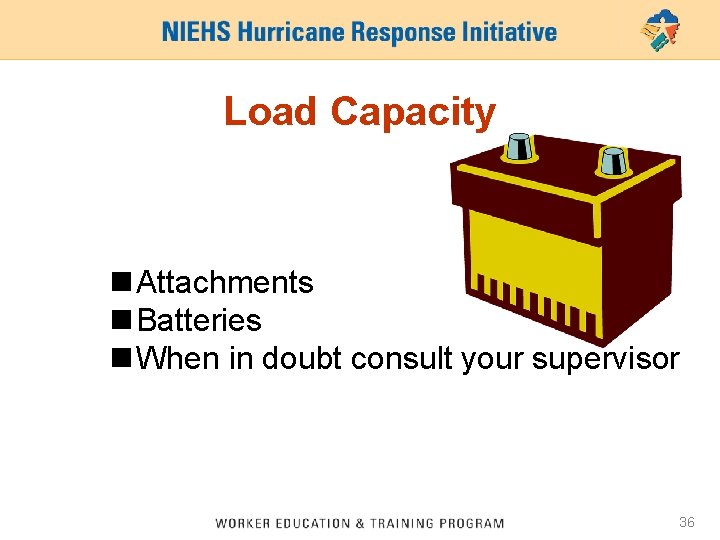 NIEHS Hurricane Response Initiative

Load Capacity

■ Attachments
■ Batteries
■ When in doubt consult your supervisor

WORKER EDUCATION & TRAINING PROGRAM

36